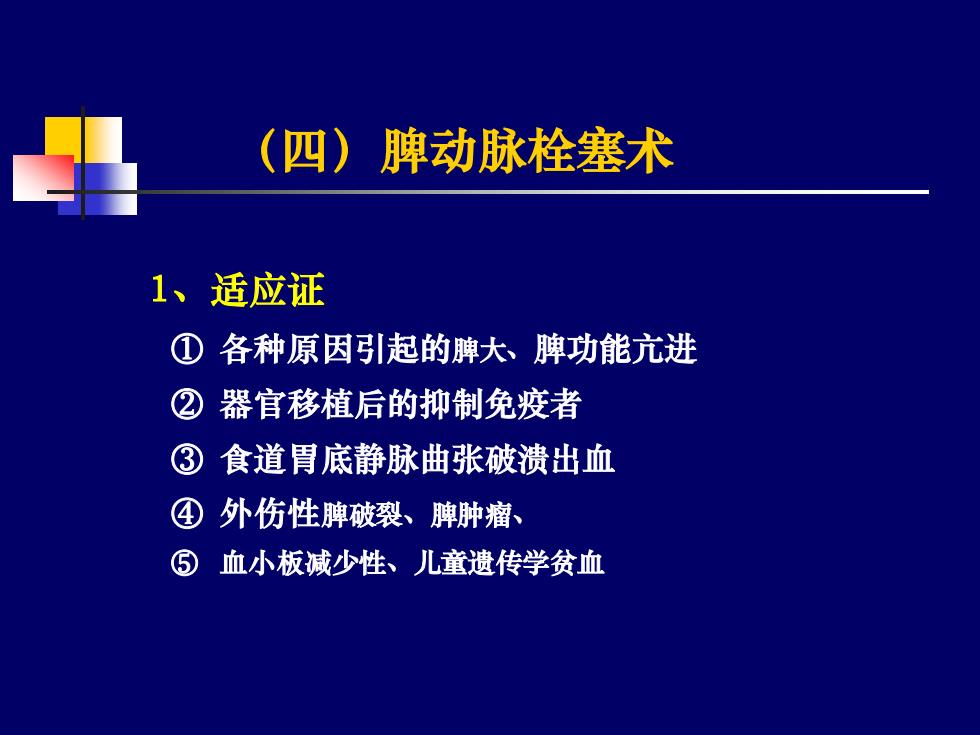 （四）脾动脉栓塞术

1、适应证

① 各种原因引起的脾大、脾功能亢进

② 器官移植后的抑制免疫者

③ 食道胃底静脉曲张破溃出血

④ 外伤性脾破裂、脾肿瘤、

⑤ 血小板减少性、儿童遗传学贫血